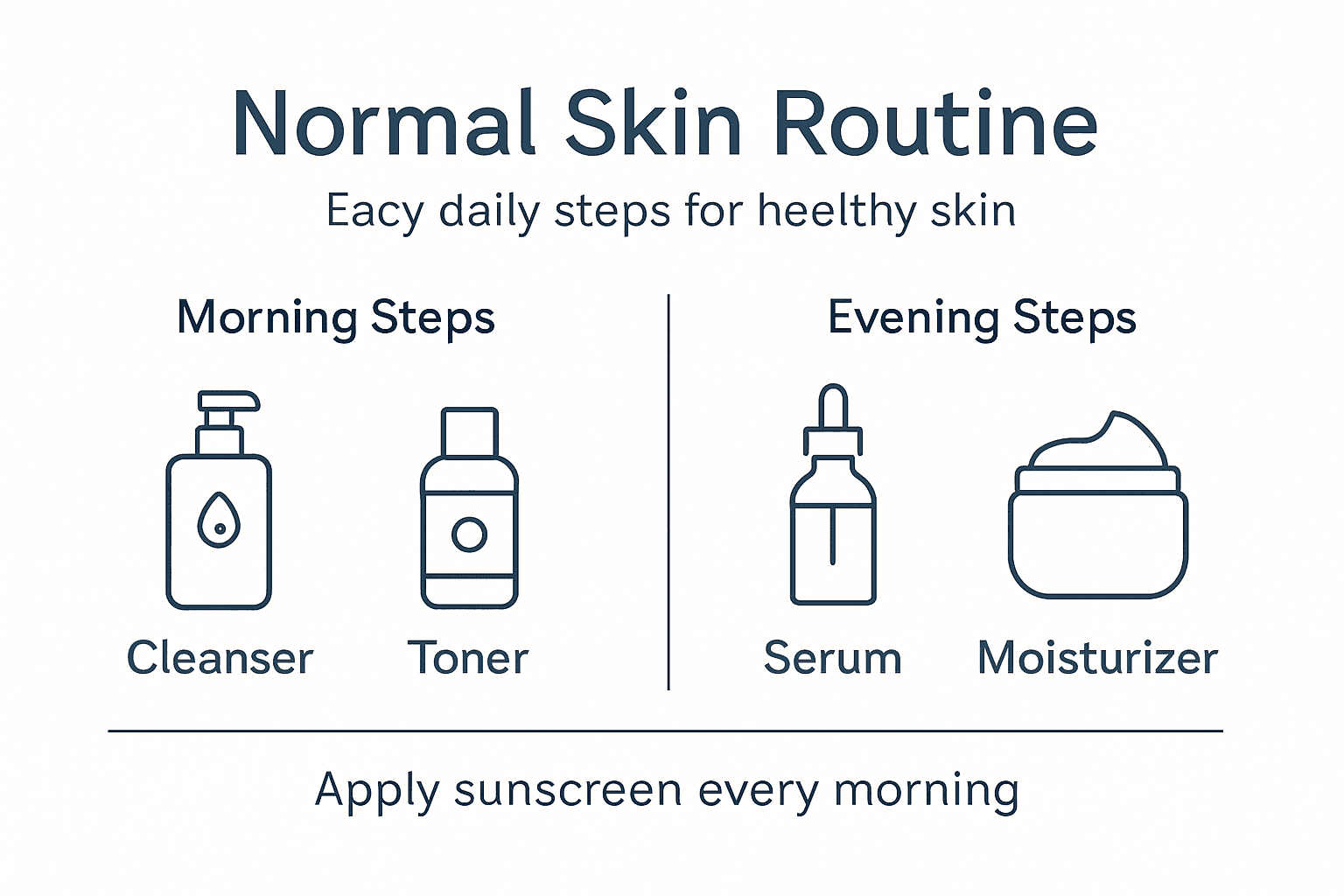 Normal Skin Routine

Eacy daily steps for heelthy skin

Morning Steps

Cleanser

Toner

Evening Steps

Serum

Moisturizer

Apply sunscreen every morning